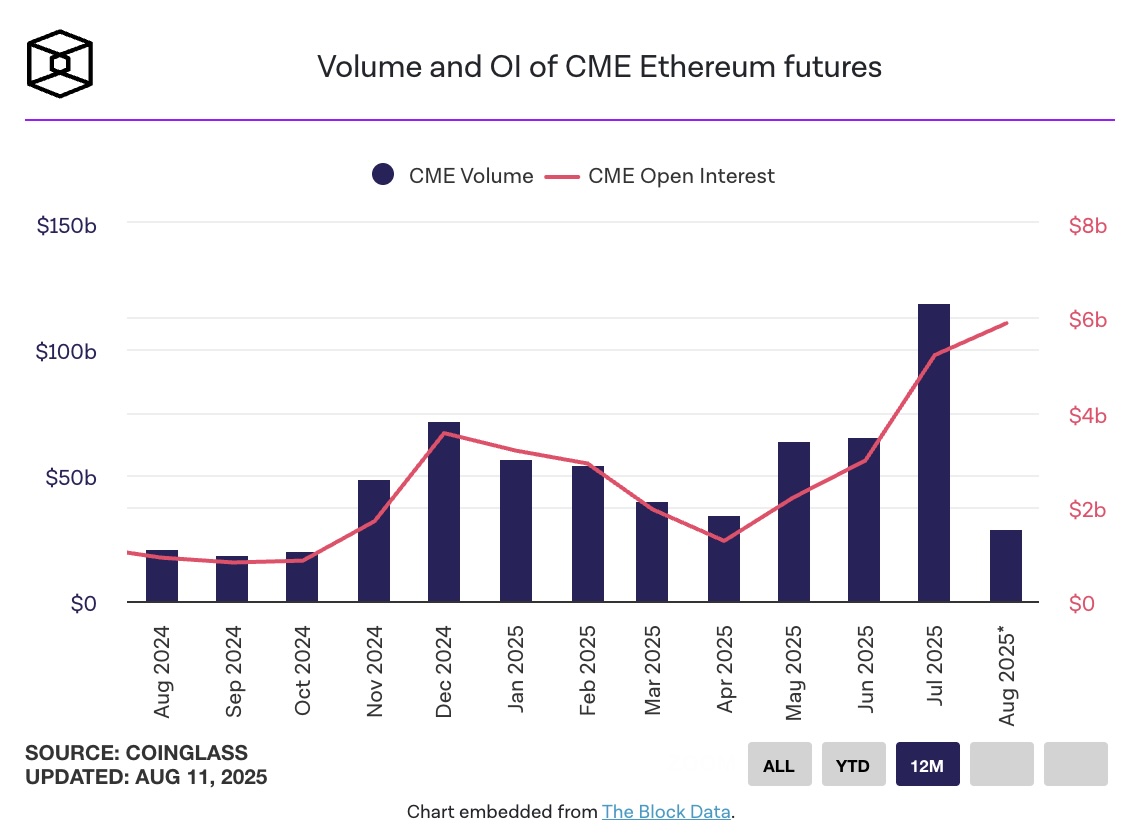 Volume and OI of CME Ethereum futures

CME Volume CME Open Interest

$150b
$100b
$50b
$0

$8b
$6b
$4b
$2b
$0

Aug 2024
Sep 2024
Oct 2024
Nov 2024
Dec 2024
Jan 2025
Feb 2025
Mar 2025
Apr 2025
May 2025
Jun 2025
Jul 2025
Aug 2025*

SOURCE: COINGLASS
UPDATED: AUG 11, 2025

ALL YTD 12M

Chart embedded from The Block Data.